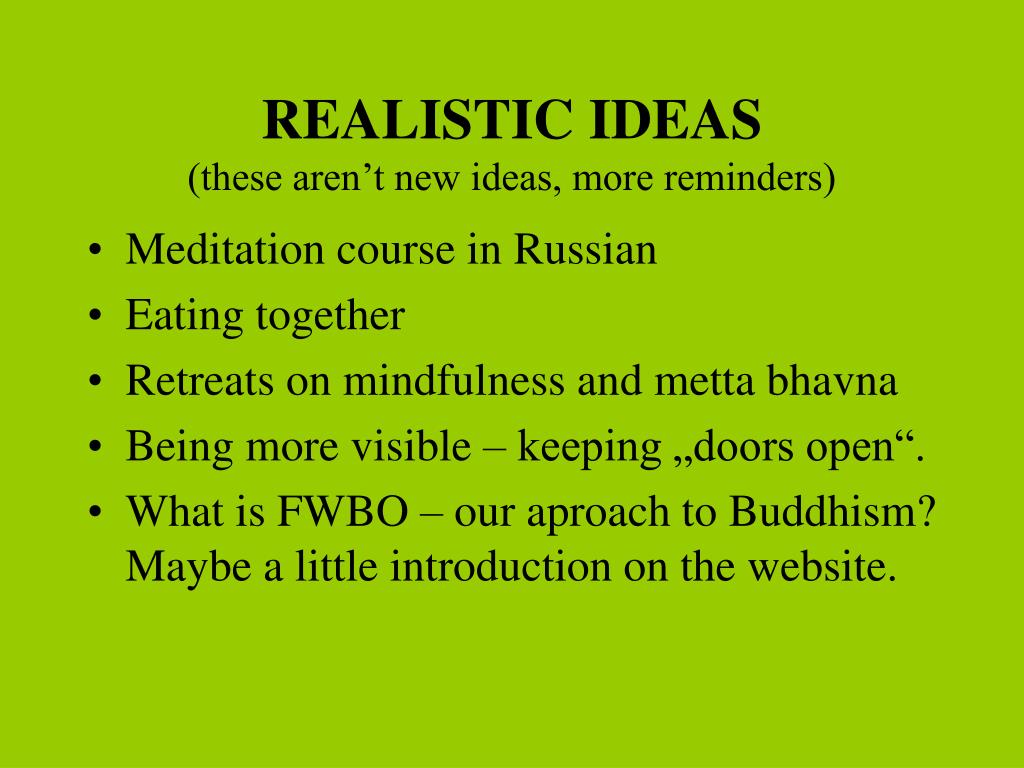 REALISTIC IDEAS
(these aren’t new ideas, more reminders)

• Meditation course in Russian
• Eating together
• Retreats on mindfulness and metta bhavna
• Being more visible – keeping „doors open“.
• What is FWBO – our aproach to Buddhism? Maybe a little introduction on the website.